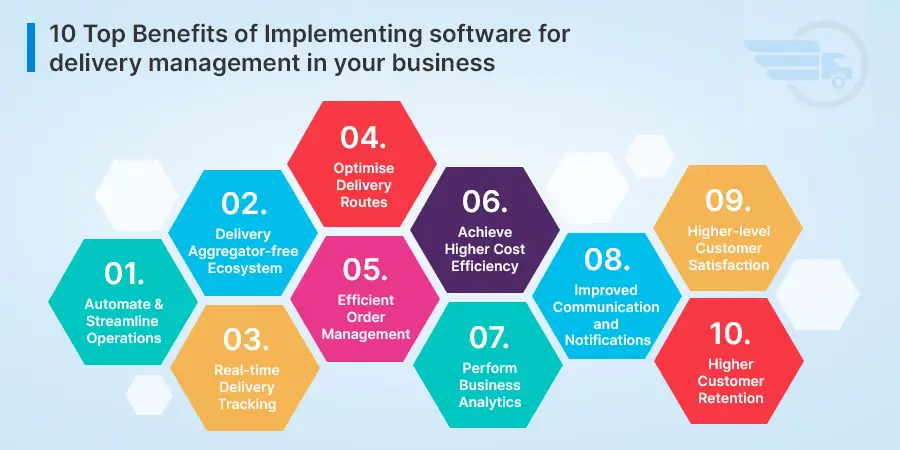 10 Top Benefits of Implementing software for delivery management in your business

01.
Automate & Streamline Operations

02.
Delivery Aggregator-free Ecosystem

03.
Real-time Delivery Tracking

04.
Optimise Delivery Routes

05.
Efficient Order Management

06.
Achieve Higher Cost Efficiency

07.
Perform Business Analytics

08.
Improved Communication and Notifications

09.
Higher-level Customer Satisfaction

10.
Higher Customer Retention